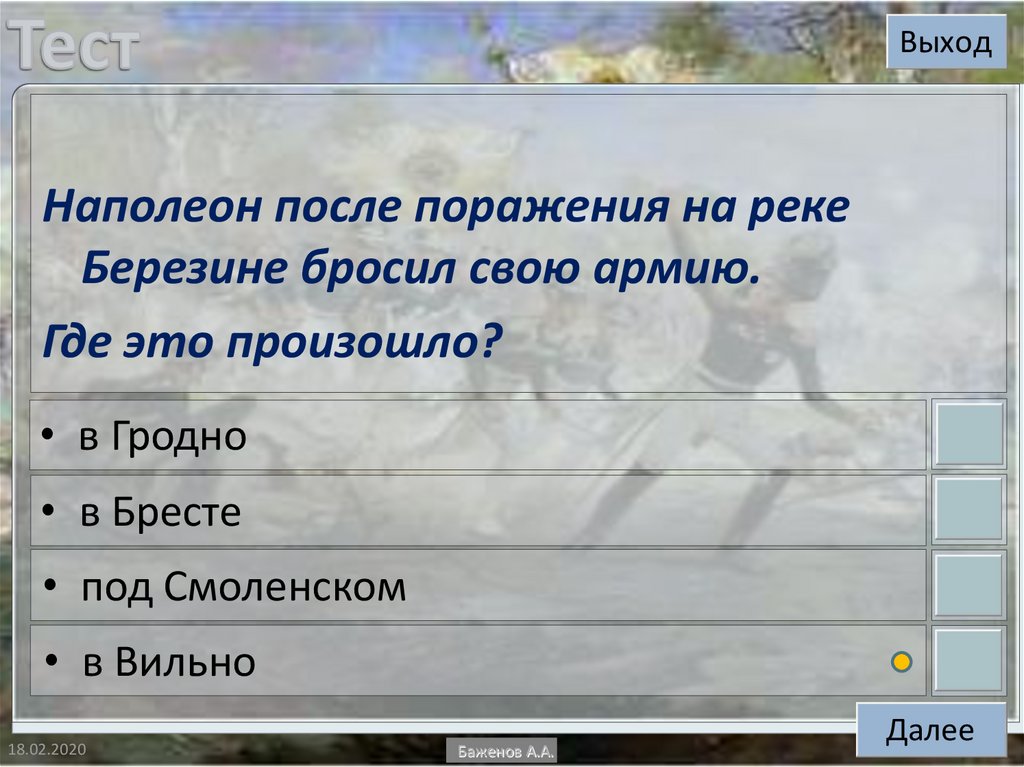 Тест

Выход

Наполеон после поражения на реке Березине бросил свою армию.

Где это произошло?

• в Гродно

• в Бресте

• под Смоленском

• в Вильно

Далее

18.02.2020

Баженов А.А.